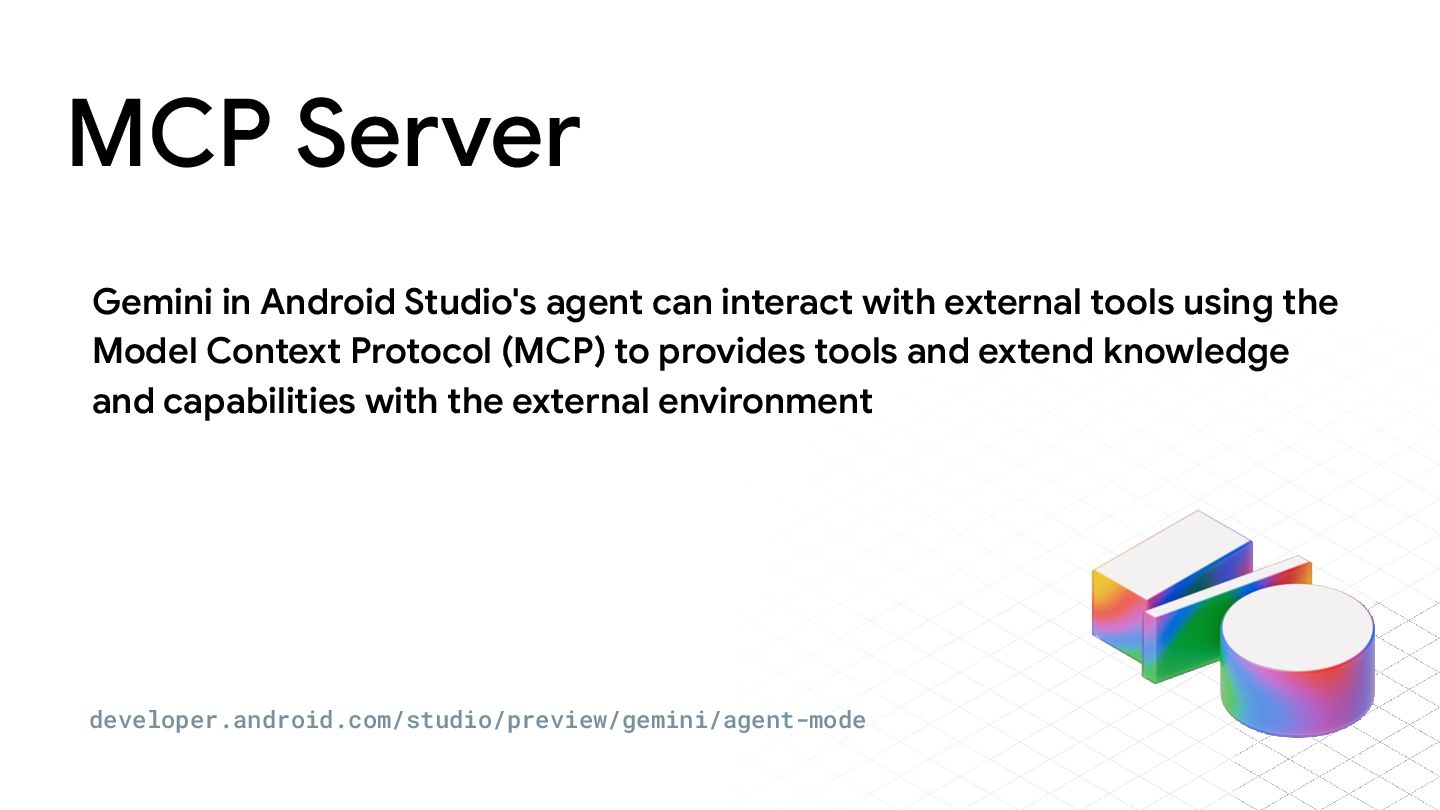 MCP Server

Gemini in Android Studio's agent can interact with external tools using the Model Context Protocol (MCP) to provides tools and extend knowledge and capabilities with the external environment

developer.android.com/studio/preview/gemini/agent-mode